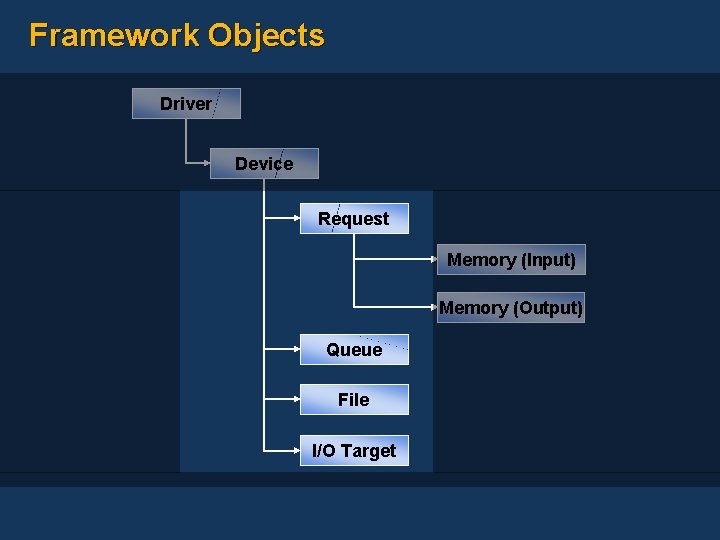 Framework Objects

Driver

Device

Request

Memory (Input)

Memory (Output)

Queue

File

I/O Target